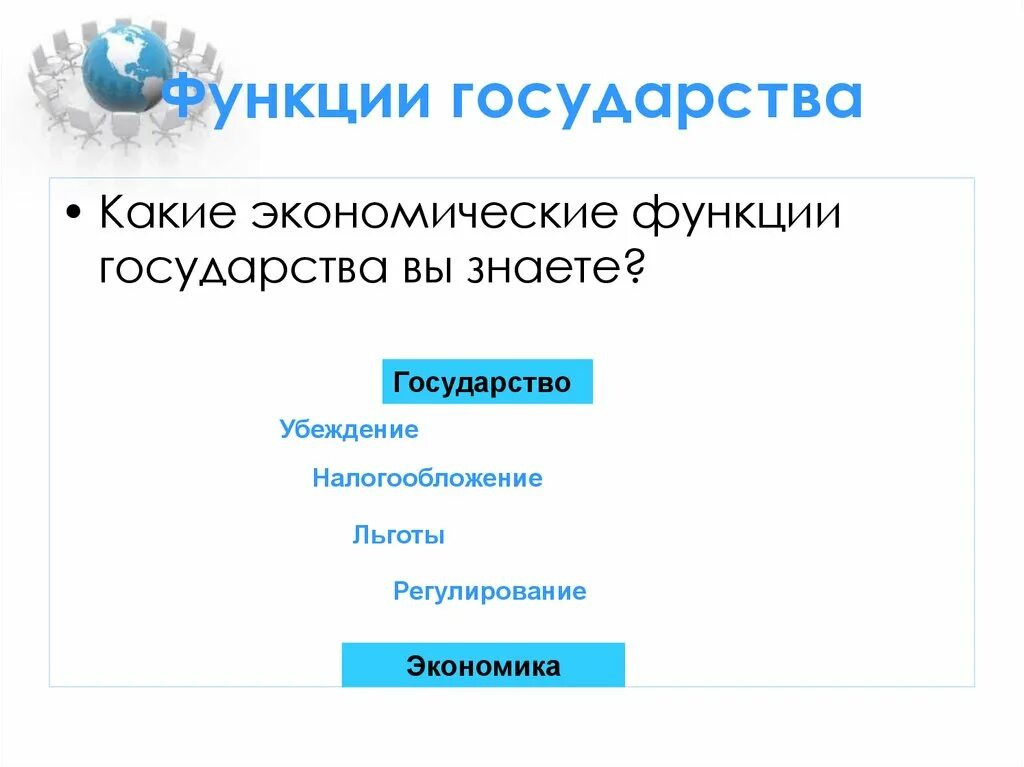 Функции государства

• Какие экономические функции государства вы знаете?

Государство

Убеждение

Налогообложение

Льготы

Регулирование

Экономика